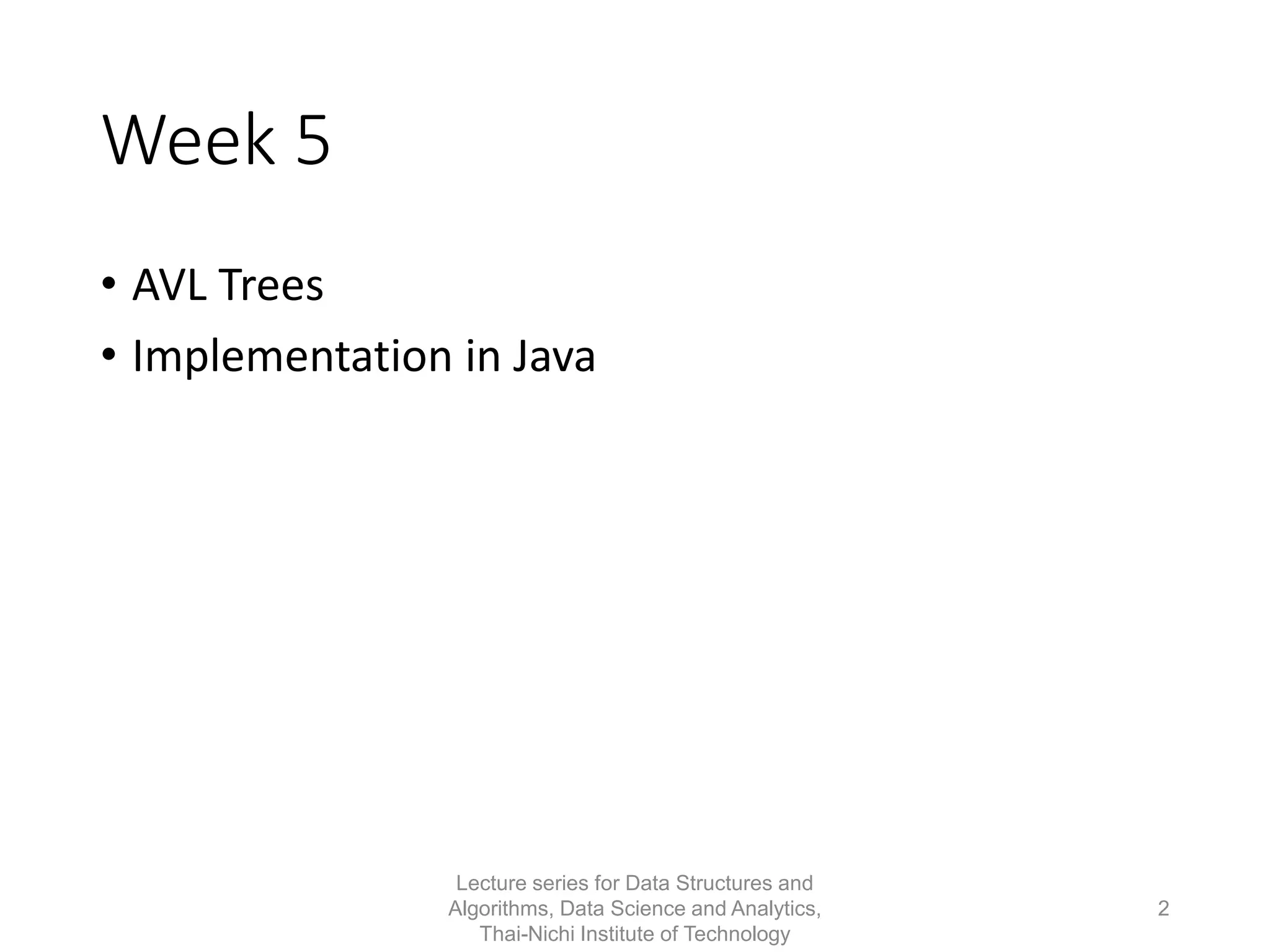 Week 5

• AVL Trees
• Implementation in Java

Lecture series for Data Structures and Algorithms, Data Science and Analytics, Thai-Nichi Institute of Technology

2